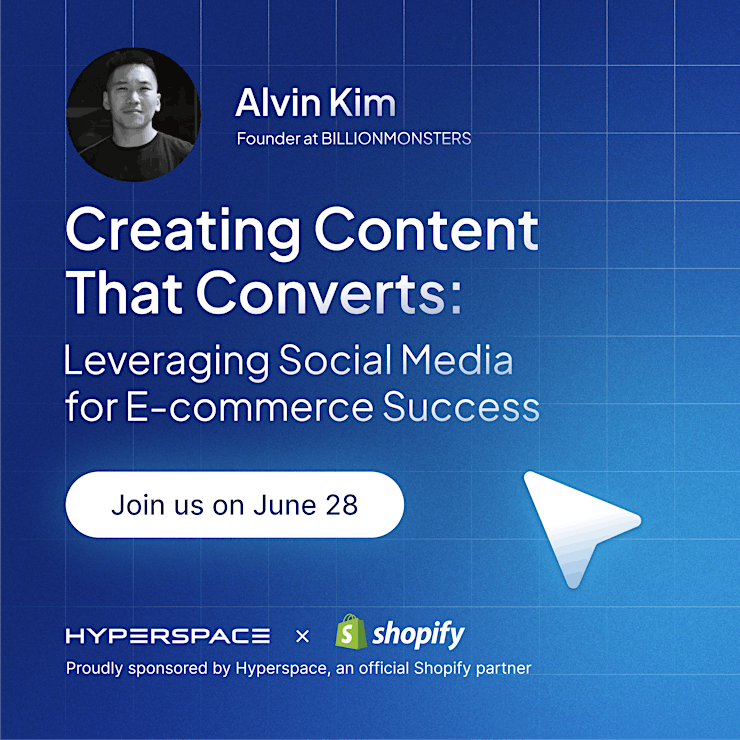 Alvin Kim
Founder at BILLIONMONSTERS

Creating Content That Converts:
Leveraging Social Media for E-commerce Success

Join us on June 28

HYPERSPACE × shopify
Proudly sponsored by Hyperspace, an official Shopify partner